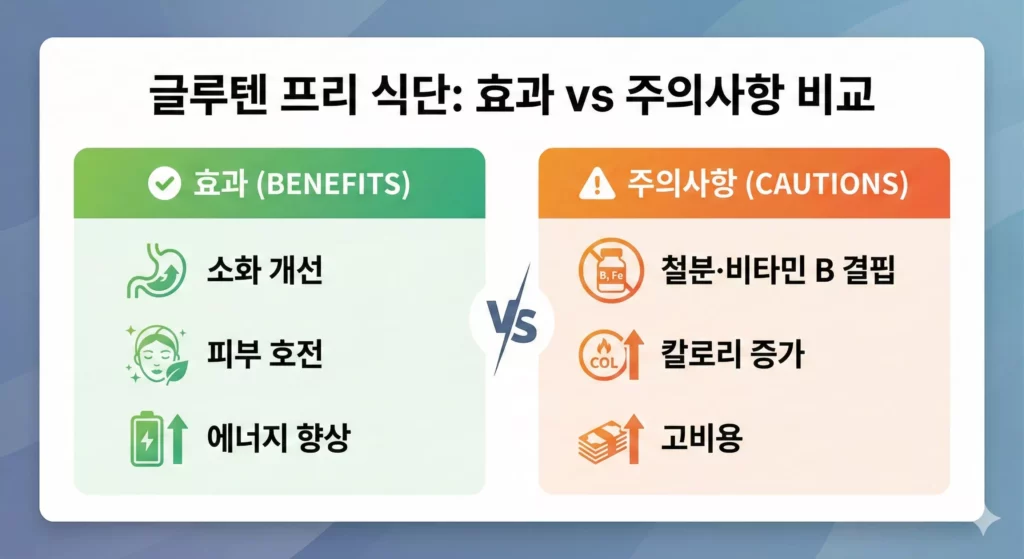 글루텐 프리 식단: 효과 vs 주의사항 비교

효과 (BENEFITS)

소화 개선

피부 호전

에너지 향상

VS

주의사항 (CAUTIONS)

B, Fe

철분·비타민 B 결핍

COL

칼로리 증가

고비용